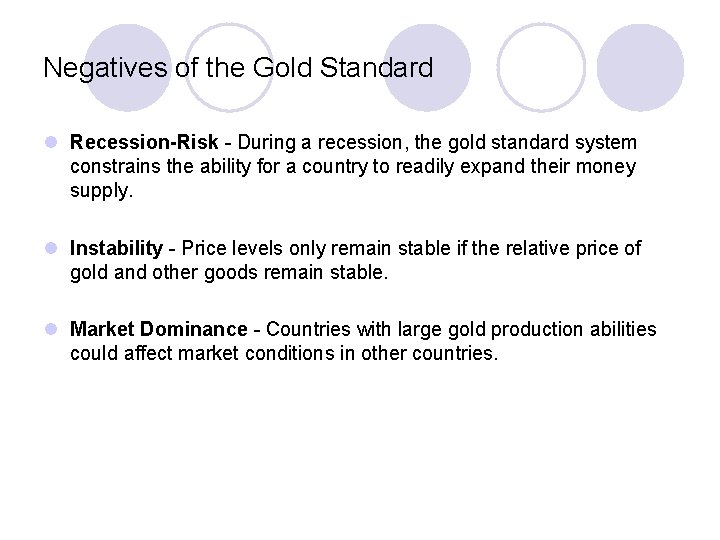 Negatives of the Gold Standard

Recession-Risk - During a recession, the gold standard system constrains the ability for a country to readily expand their money supply.

Instability - Price levels only remain stable if the relative price of gold and other goods remain stable.

Market Dominance - Countries with large gold production abilities could affect market conditions in other countries.